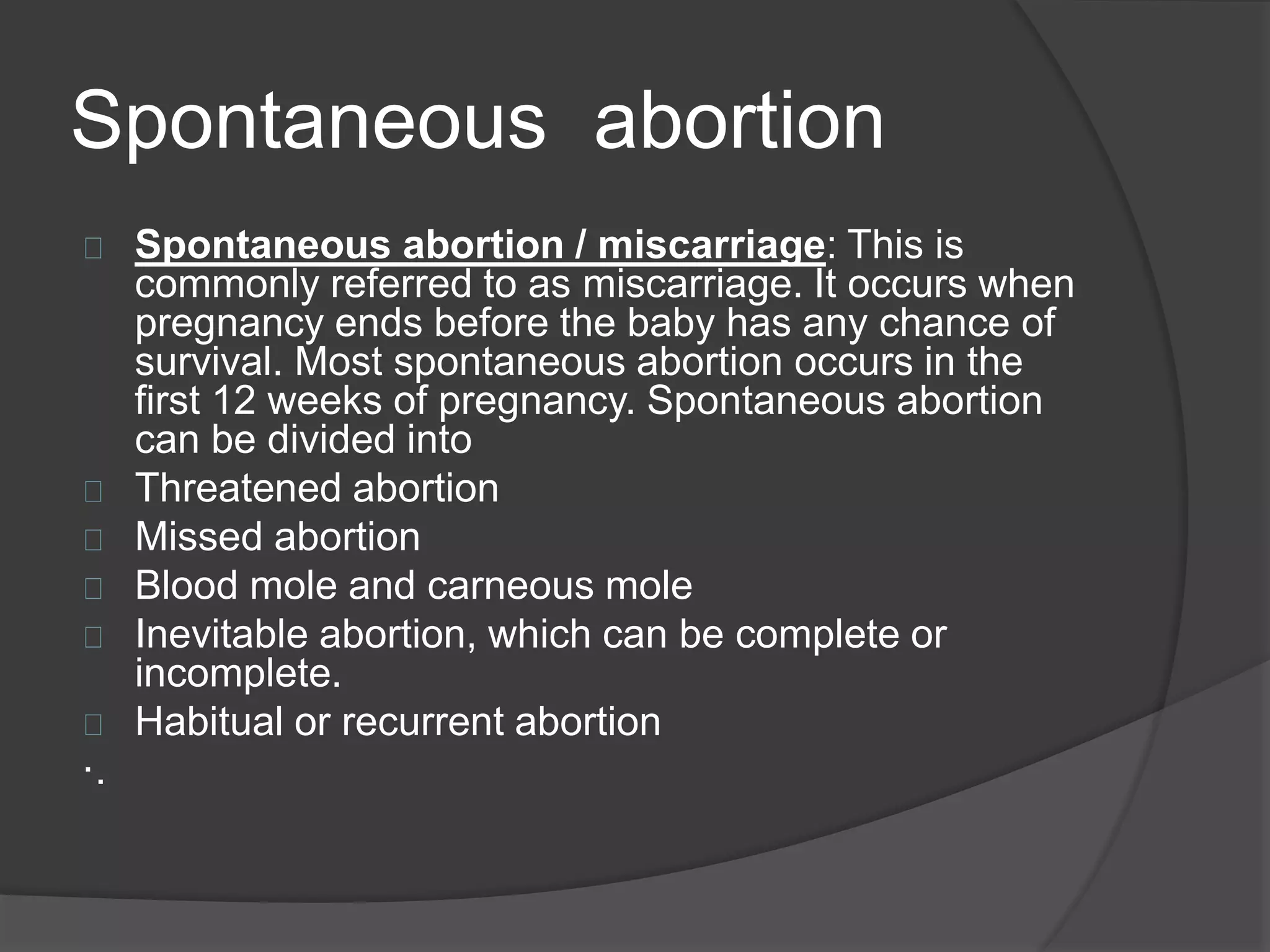 Spontaneous abortion

Spontaneous abortion / miscarriage: This is commonly referred to as miscarriage. It occurs when pregnancy ends before the baby has any chance of survival. Most spontaneous abortion occurs in the first 12 weeks of pregnancy. Spontaneous abortion can be divided into

Threatened abortion

Missed abortion

Blood mole and carneous mole

Inevitable abortion, which can be complete or incomplete.

Habitual or recurrent abortion

·.